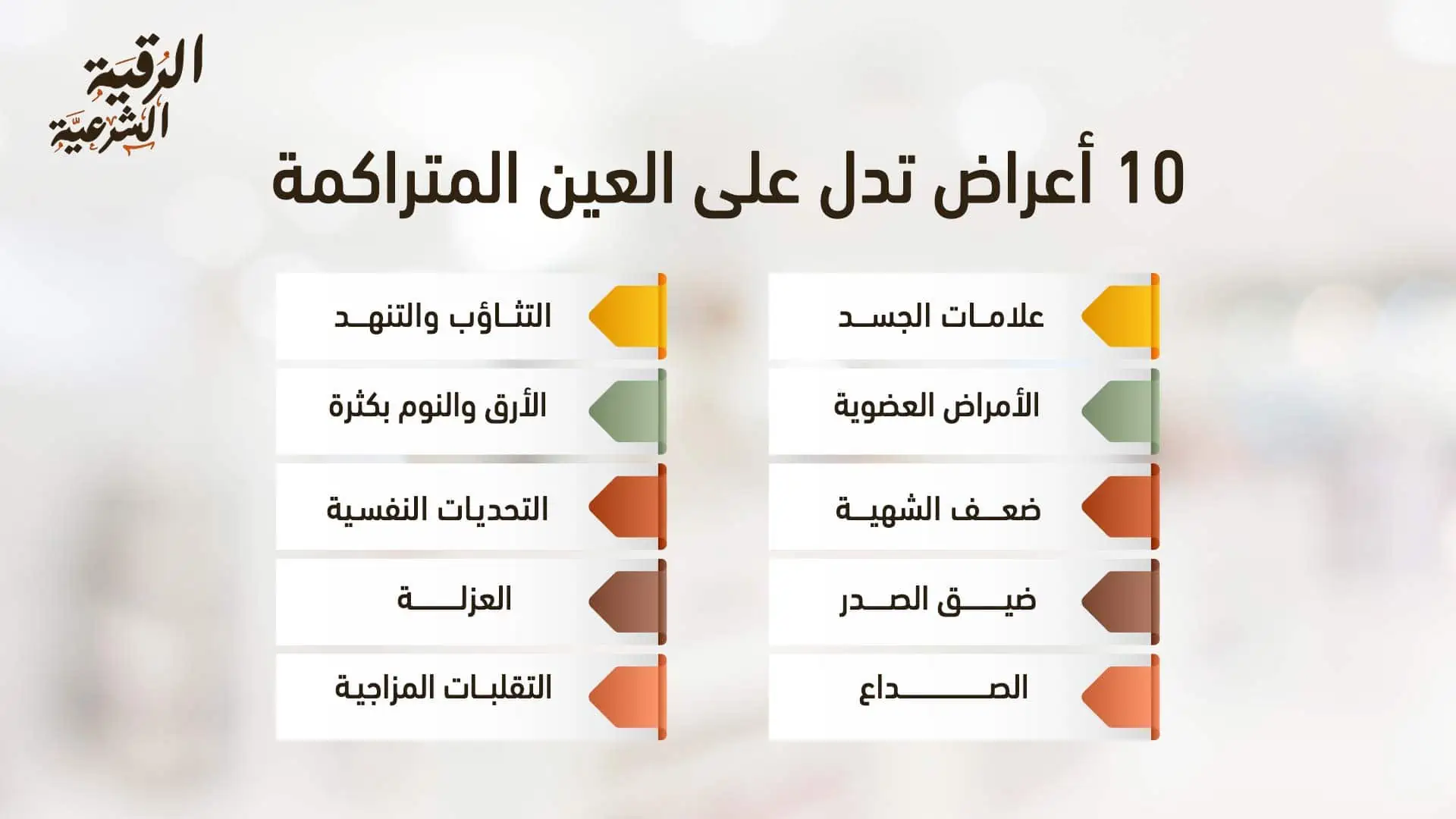 الرقية الشرعية

10 أعراض تدل على العين المتراكمة

علامات الجسد
الأمراض العضوية
ضعف الشهية
ضيق الصدر
الصداع

التثاؤب والتنهد
الأرق والنوم بكثرة
التحديات النفسية
العزلة
التقلبات المزاجية